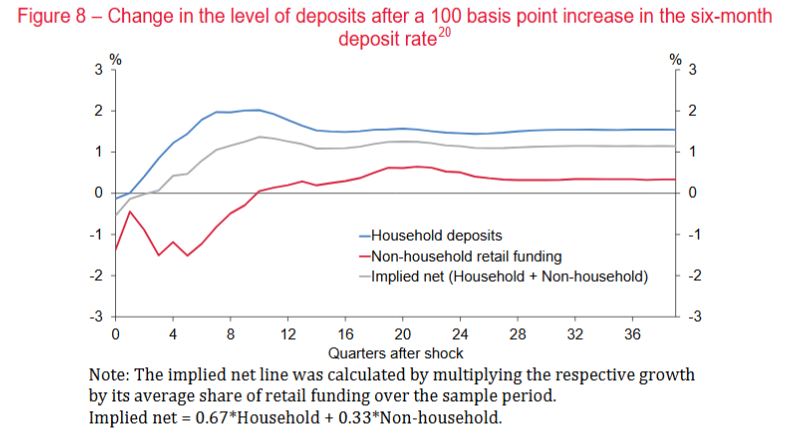 Figure 8 – Change in the level of deposits after a 100 basis point increase in the six-month deposit rate$^{20}$

%

%

3
2
1
0
-1
-2
-3

3
2
1
0
-1
-2
-3

—Household deposits
—Non-household retail funding
—Implied net (Household + Non-household)

0 4 8 12 16 20 24 28 32 36

Quarters after shock

Note: The implied net line was calculated by multiplying the respective growth by its average share of retail funding over the sample period.
Implied net = 0.67*Household + 0.33*Non-household.